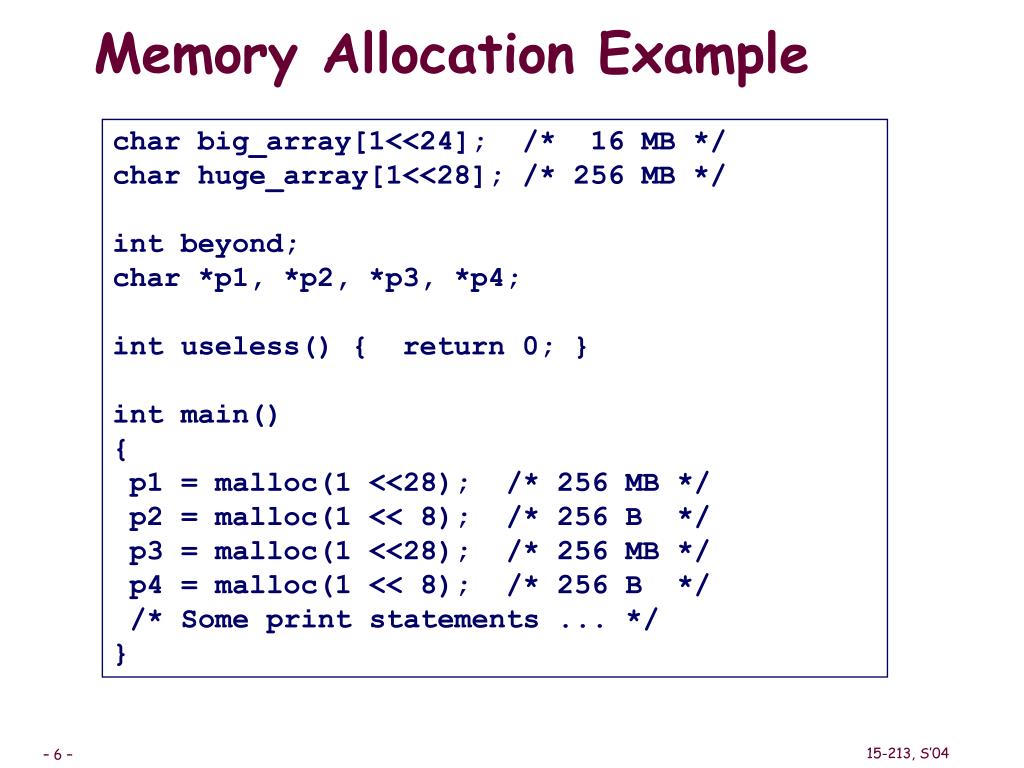 Memory Allocation Example

char big_array[1<<24]; /* 16 MB */
char huge_array[1<<28]; /* 256 MB */

int beyond;
char *p1, *p2, *p3, *p4;

int useless() { return 0; }

int main()
{
 p1 = malloc(1 <<28); /* 256 MB */
 p2 = malloc(1 << 8); /* 256 B */
 p3 = malloc(1 <<28); /* 256 MB */
 p4 = malloc(1 << 8); /* 256 B */
 /* Some print statements ... */
}

- 6 -

15-213, S'04